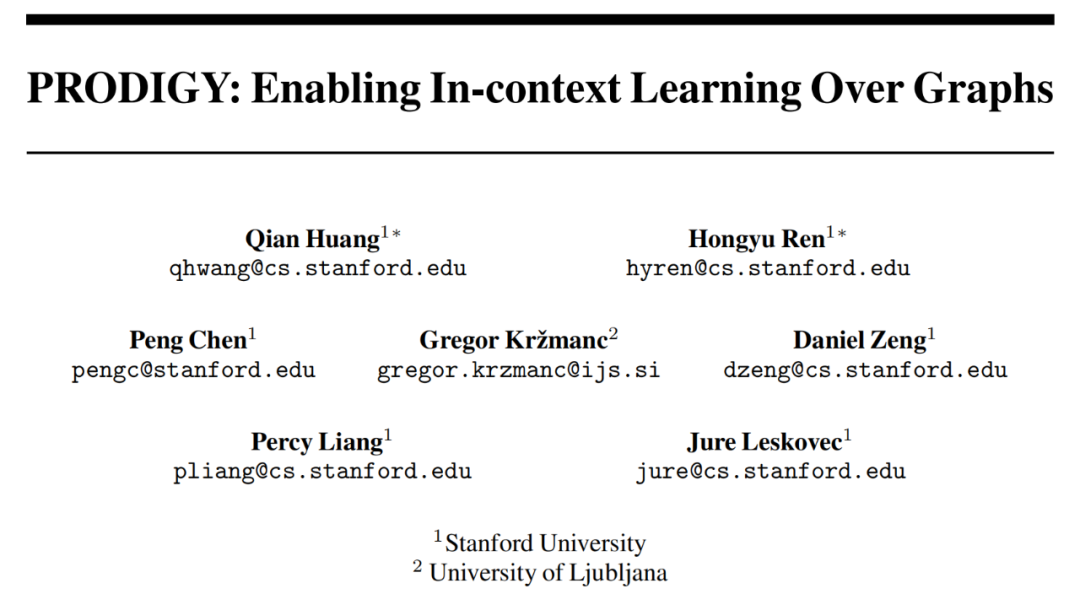 PRODIGY: Enabling In-context Learning Over Graphs

Qian Huang$^{1*}$
qhwang@cs.stanford.edu

Hongyu Ren$^{1*}$
hyren@cs.stanford.edu

Peng Chen$^{1}$
pengc@stanford.edu

Gregor Kržmanc$^{2}$
gregor.krzmanc@ijs.si

Daniel Zeng$^{1}$
dzeng@cs.stanford.edu

Percy Liang$^{1}$
pliang@cs.stanford.edu

Jure Leskovec$^{1}$
jure@cs.stanford.edu

$^{1}$Stanford University
$^{2}$ University of Ljubljana